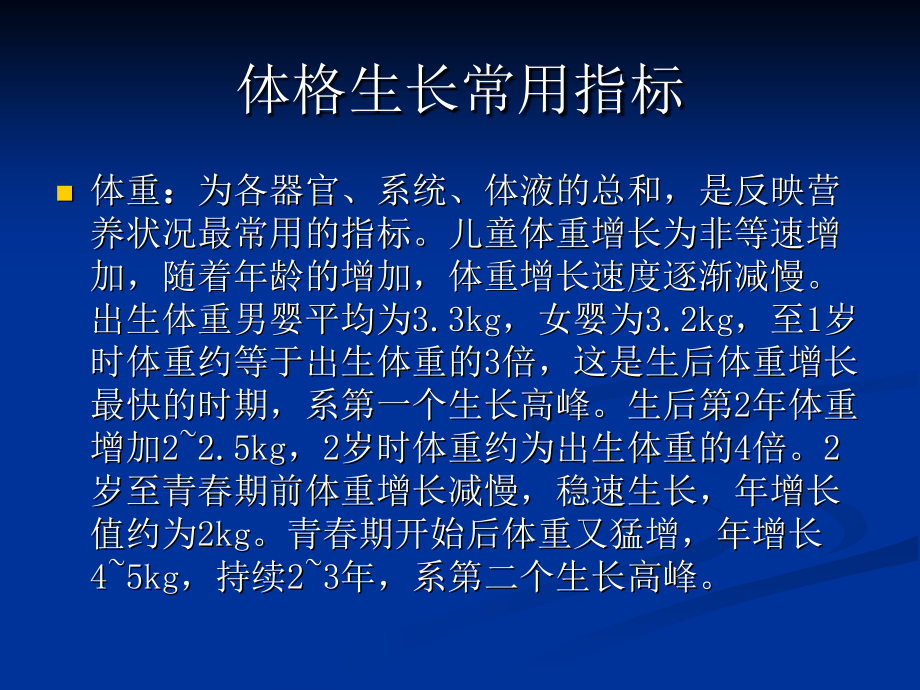 体格生长常用指标

体重：为各器官、系统、体液的总和，是反映营养状况最常用的指标。儿童体重增长为非等速增加，随着年龄的增加，体重增长速度逐渐减慢。出生体重男婴平均为3.3kg，女婴为3.2kg，至1岁时体重约等于出生体重的3倍，这是生后体重增长最快的时期，系第一个生长高峰。生后第2年体重增加2~2.5kg，2岁时体重约为出生体重的4倍。2岁至青春期前体重增长减慢，稳速生长，年增长值约为2kg。青春期开始后体重又猛增，年增长4~5kg，持续2~3年，系第二个生长高峰。